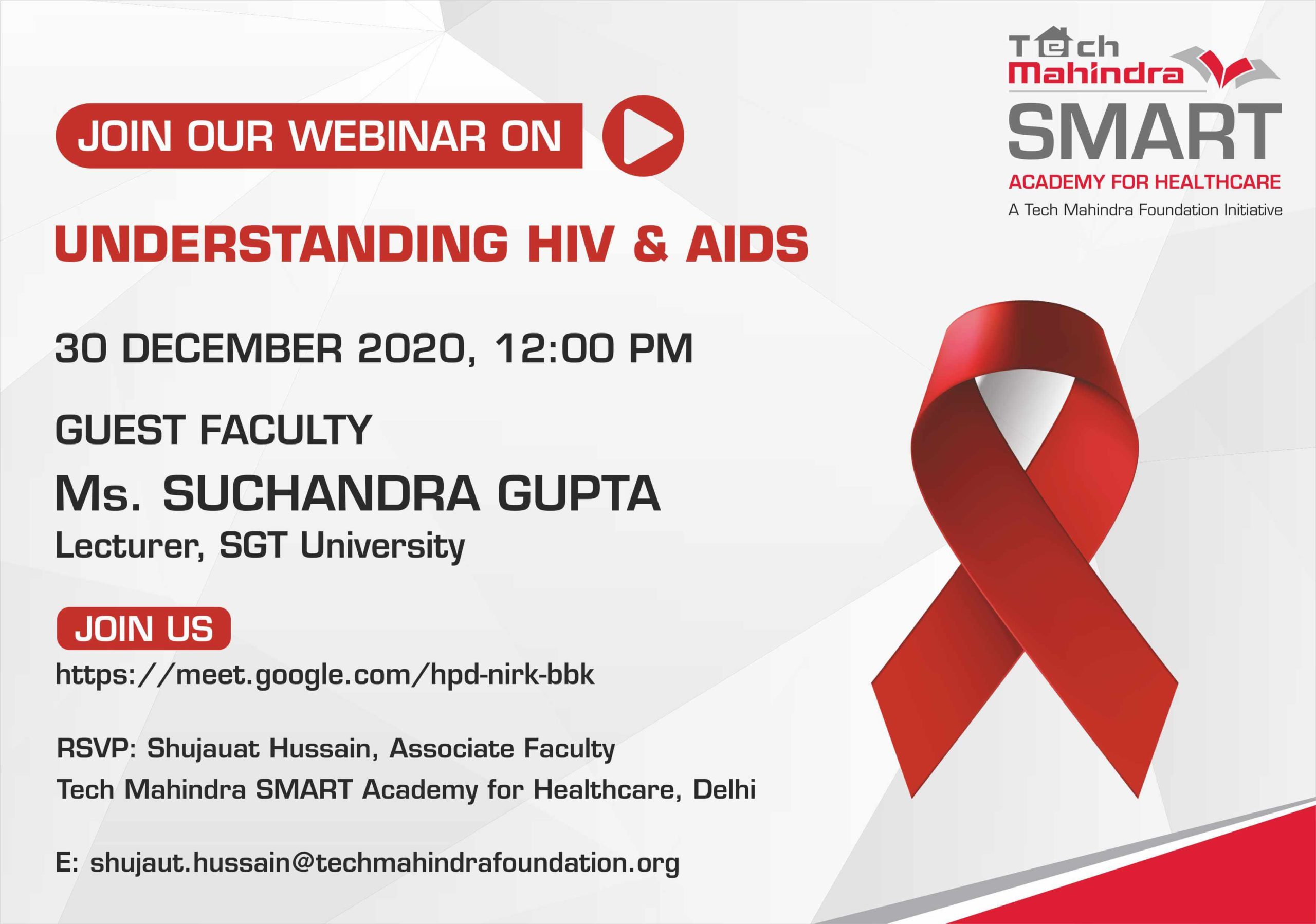 Tech Mahindra
SMART
ACADEMY FOR HEALTHCARE
A Tech Mahindra Foundation Initiative

JOIN OUR WEBINAR ON

UNDERSTANDING HIV & AIDS

30 DECEMBER 2020, 12:00 PM

GUEST FACULTY

Ms. SUCHANDRA GUPTA
Lecturer, SGT University

JOIN US
https://meet.google.com/hpd-nirk-bbk

RSVP: Shujauat Hussain, Associate Faculty
Tech Mahindra SMART Academy for Healthcare, Delhi

E: shujaut.hussain@techmahindrafoundation.org